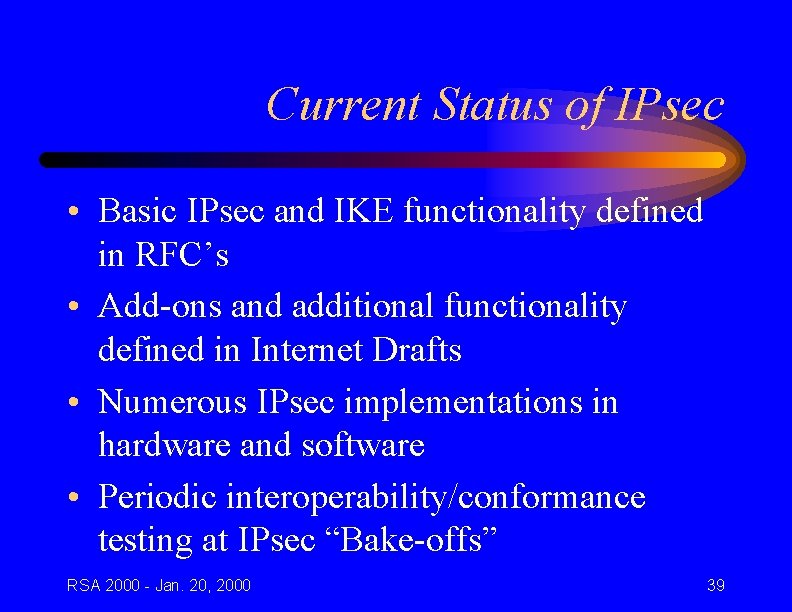 Current Status of IPsec

• Basic IPsec and IKE functionality defined in RFC’s
• Add-ons and additional functionality defined in Internet Drafts
• Numerous IPsec implementations in hardware and software
• Periodic interoperability/conformance testing at IPsec “Bake-offs”

RSA 2000 - Jan. 20, 2000

39